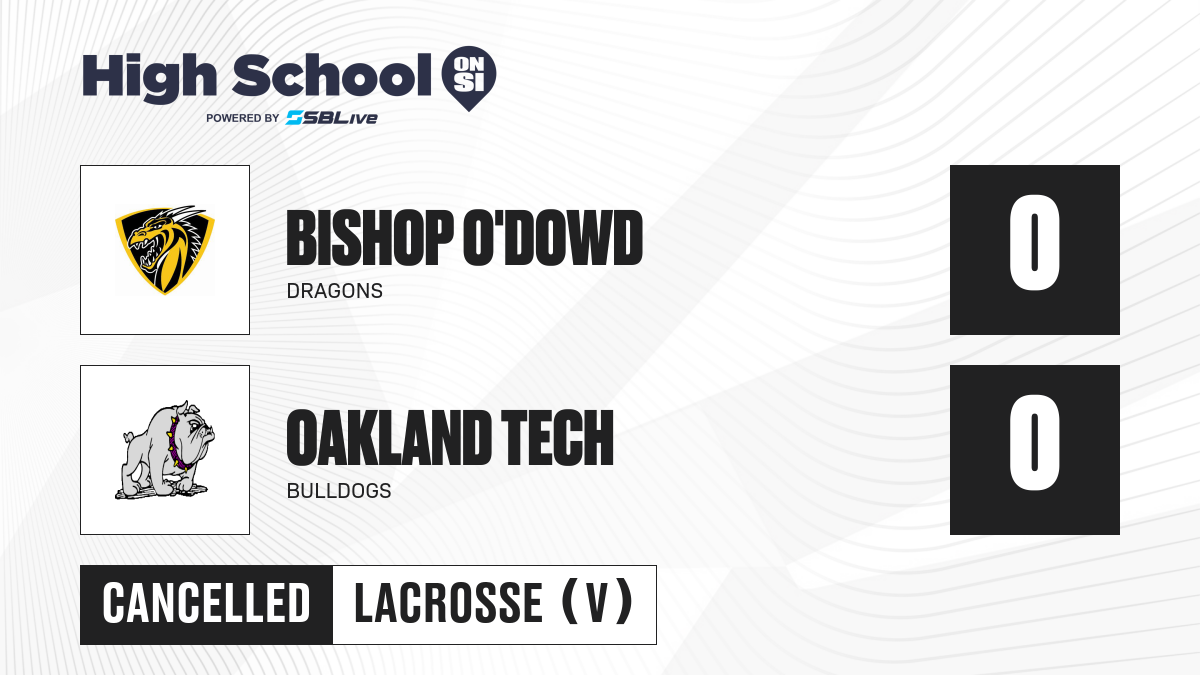 High School ON SI
POWERED BY SBLive

BISHOP O'DOWD
DRAGONS
0

OAKLAND TECH
BULLDOGS
0

CANCELLED
LACROSSE (V)